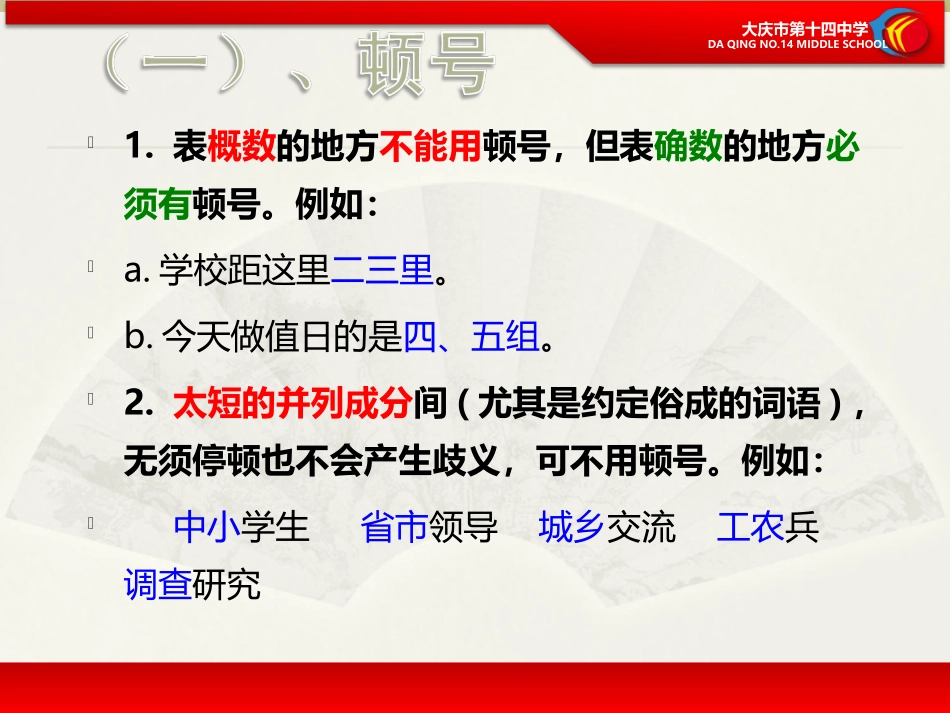 大庆市第十四中学
DA QING NO.14 MIDDLE SCHOOL

（一）、顿号

1. 表概数的地方不能用顿号，但表确数的地方必须有顿号。例如：

a. 学校距这里二三里。

b. 今天做值日的是四、五组。

2. 太短的并列成分间（尤其是约定俗成的词语），无须停顿也不会产生歧义，可不用顿号。例如：

中小学生　省市领导　城乡交流　工农兵　调查研究